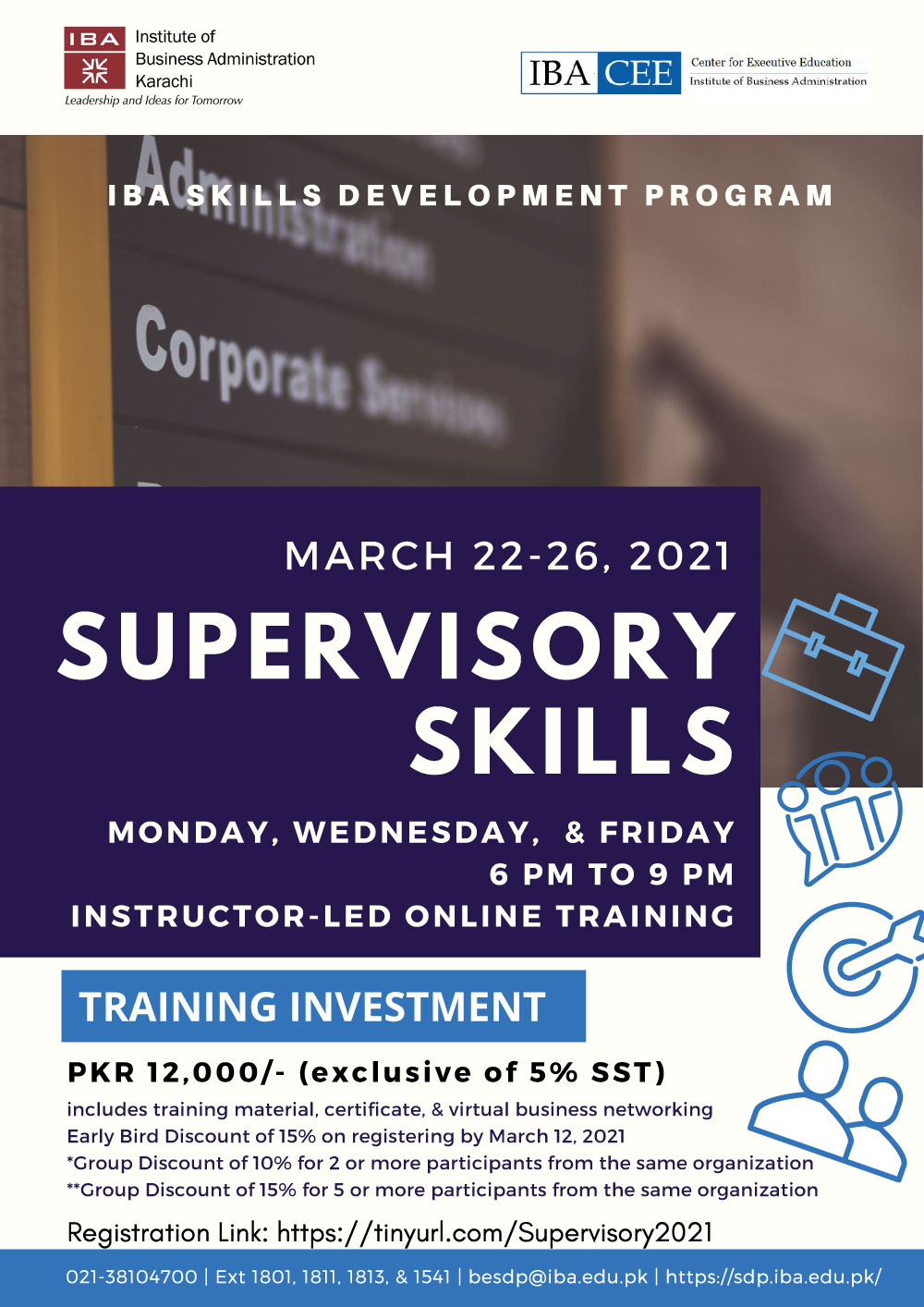 IBA Institute of Business Administration Karachi
Leadership and Ideas for Tomorrow

IBA CEE Center for Executive Education
Institute of Business Administration

IBA SKILLS DEVELOPMENT PROGRAM

Administration
Corporate Services

MARCH 22-26, 2021

SUPERVISORY SKILLS

MONDAY, WEDNESDAY, & FRIDAY
6 PM TO 9 PM
INSTRUCTOR-LED ONLINE TRAINING

TRAINING INVESTMENT

PKR 12,000/- (exclusive of 5% SST)
includes training material, certificate, & virtual business networking
Early Bird Discount of 15% on registering by March 12, 2021
*Group Discount of 10% for 2 or more participants from the same organization
**Group Discount of 15% for 5 or more participants from the same organization

Registration Link: https://tinyurl.com/Supervisory2021

021-38104700 | Ext 1801, 1811, 1813, & 1541 | besdp@iba.edu.pk | https://sdp.iba.edu.pk/